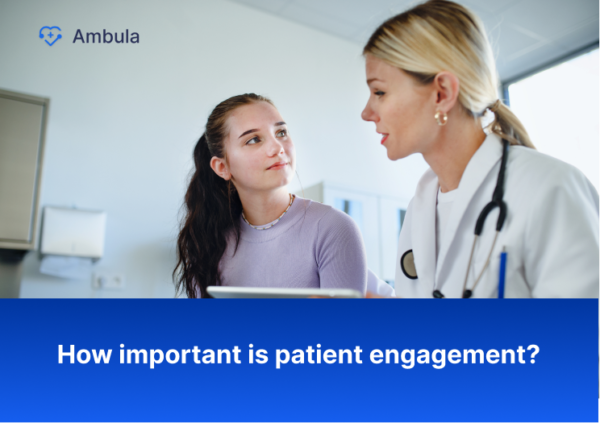 Ambula

How important is patient engagement?